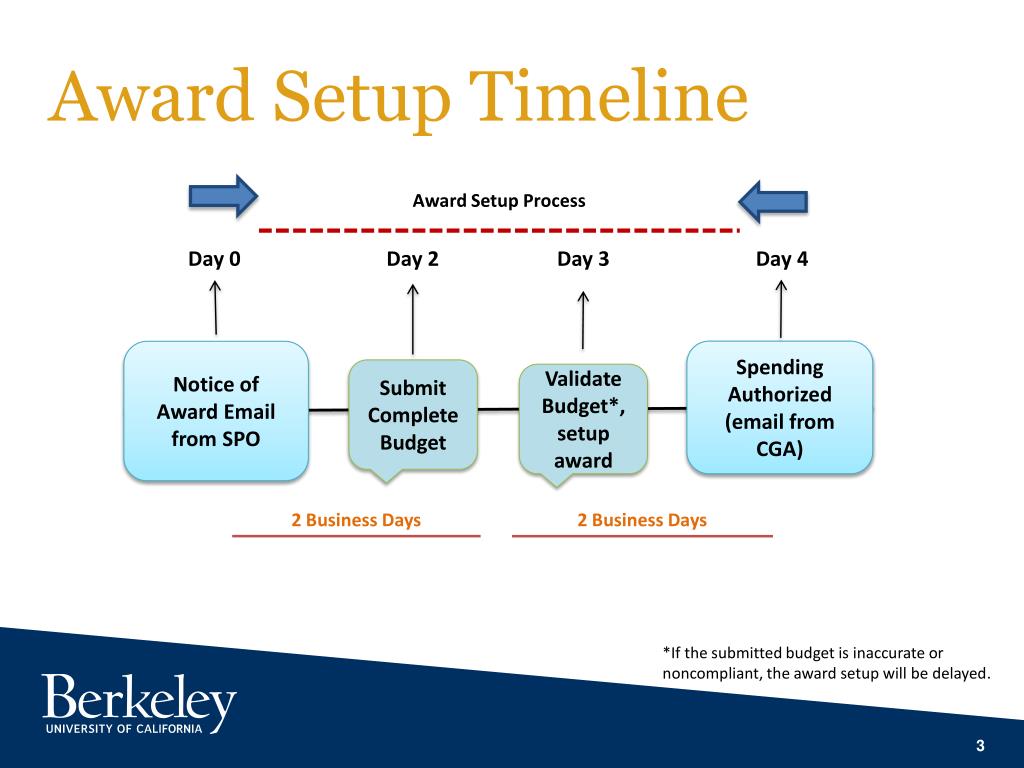 Award Setup Timeline

Award Setup Process

Day 0

Day 2

Day 3

Day 4

Notice of Award Email from SPO

Submit Complete Budget

Validate Budget*, setup award

Spending Authorized (email from CGA)

2 Business Days

2 Business Days

*If the submitted budget is inaccurate or noncompliant, the award setup will be delayed.

Berkeley
UNIVERSITY OF CALIFORNIA

3